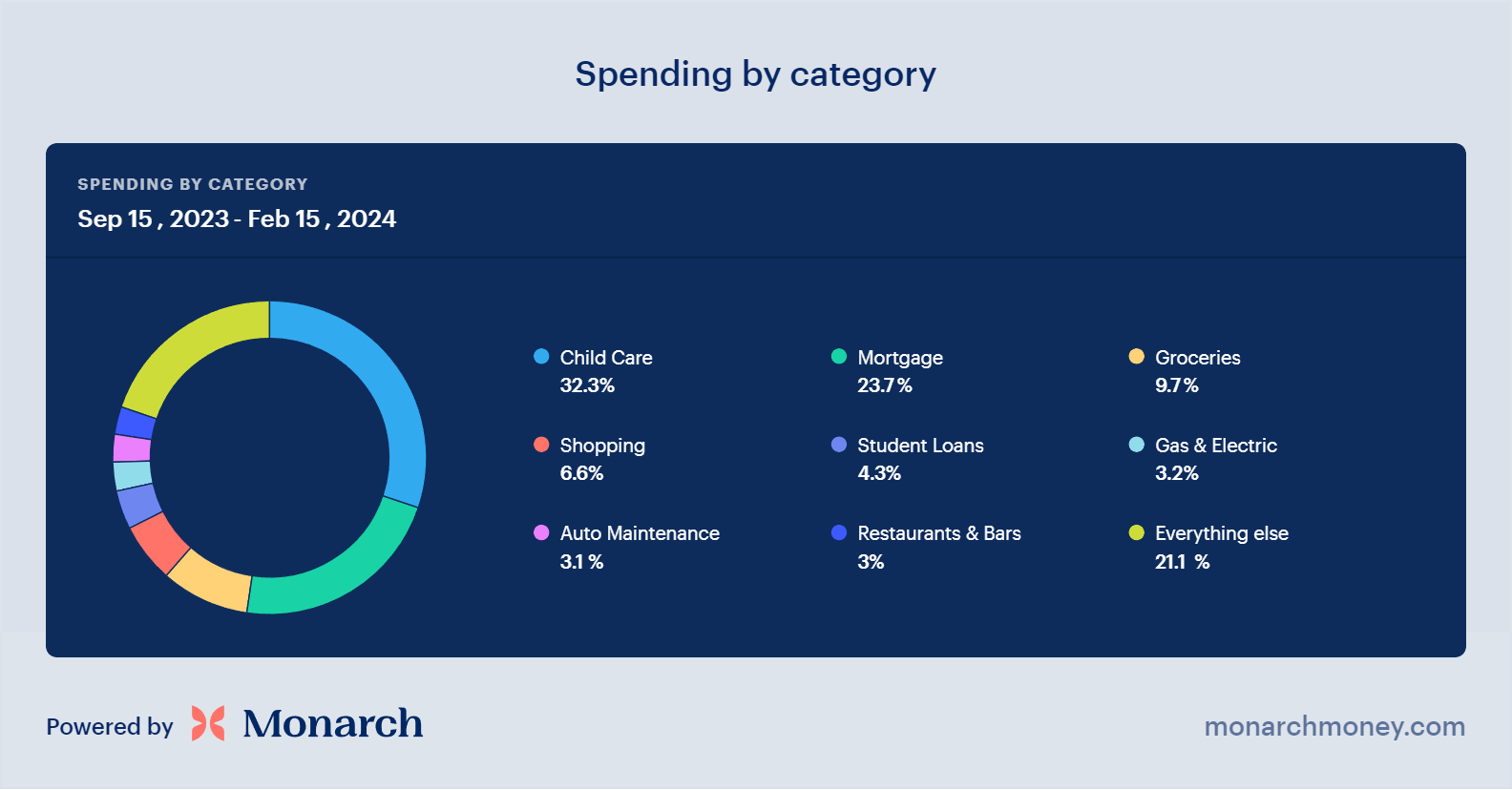 Spending by category

SPENDING BY CATEGORY
Sep 15 , 2023 - Feb 15 , 2024

Child Care
32.3%

Mortgage
23.7 %

Groceries
9.7 %

Shopping
6.6%

Student Loans
4.3%

Gas & Electric
3.2%

Auto Maintenance
3.1 %

Restaurants & Bars
3%

Everything else
21.1 %

Powered by Monarch

monarchmoney.com